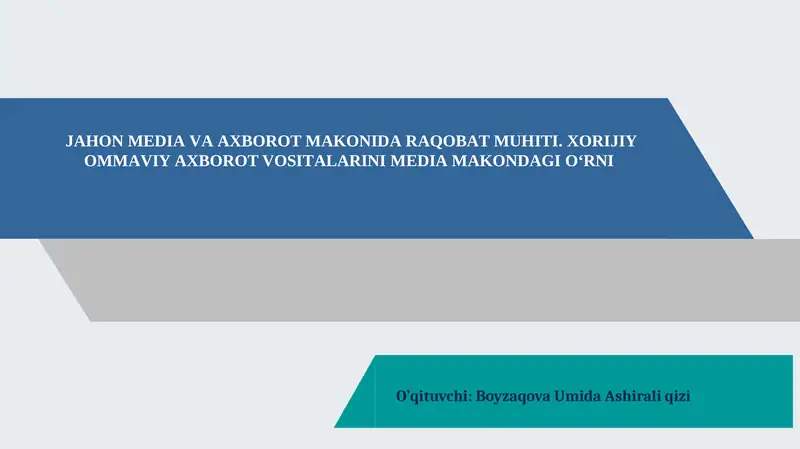 JAHON MEDIA VA AXBOROT MAKONIDA RAQOBAT MUHITI. XORIJIY OMMAVIY AXBOROT VOSITALARINI MEDIA MAKONDAGI O‘RNI

O’qituvchi: Boyzaqova Umida Ashirali qizi